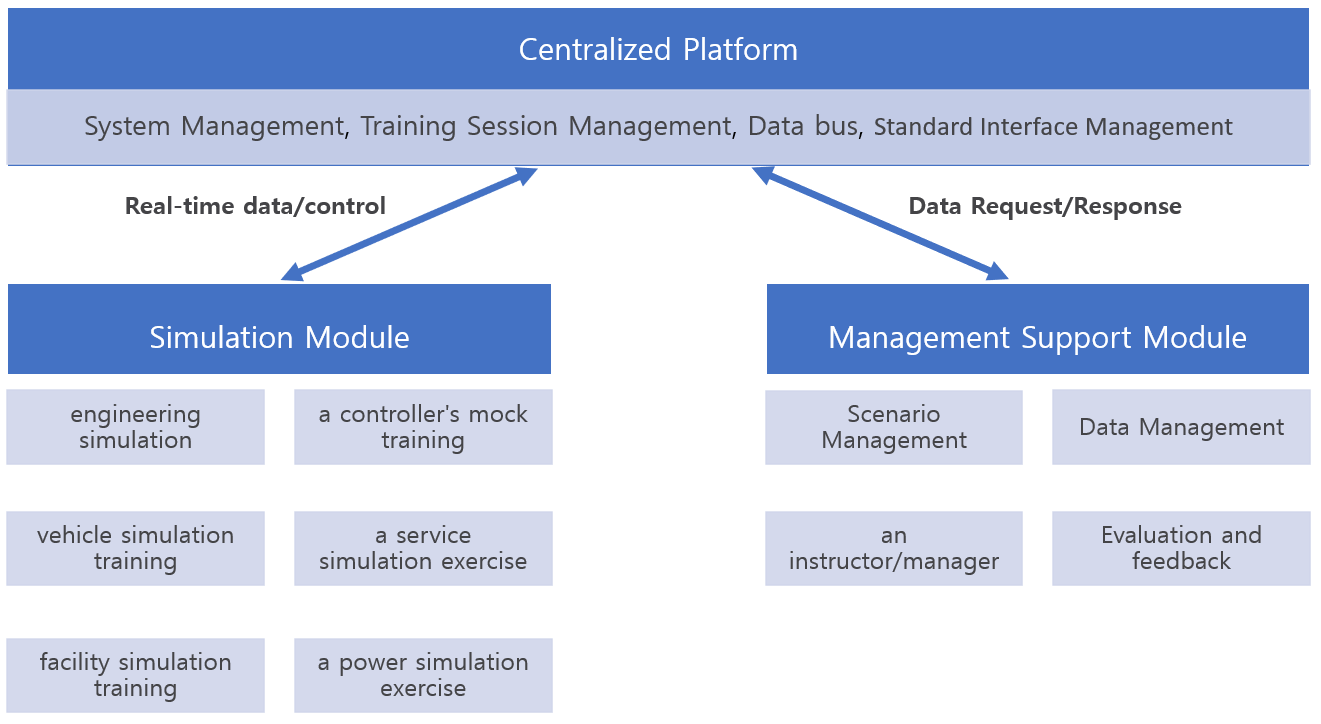 Centralized Platform

System Management, Training Session Management, Data bus, Standard Interface Management

Real-time data/control

Data Request/Response

Simulation Module

engineering simulation

a controller's mock training

vehicle simulation training

a service simulation exercise

facility simulation training

a power simulation exercise

Management Support Module

Scenario Management

Data Management

an instructor/manager

Evaluation and feedback